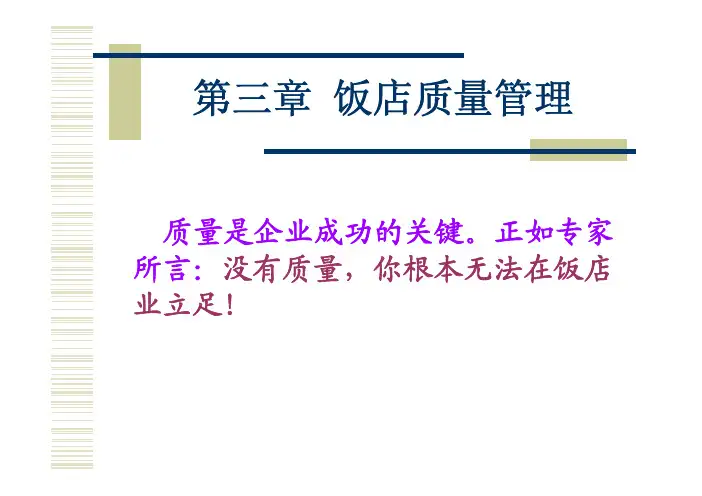 第三章 饭店质量管理

质量是企业成功的关键。正如专家所言：没有质量，你根本无法在饭店业立足！